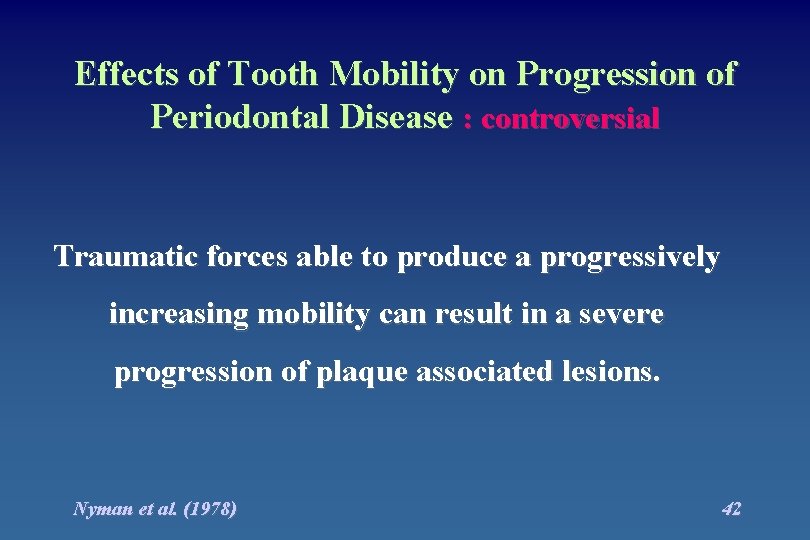 Effects of Tooth Mobility on Progression of Periodontal Disease : controversial

Traumatic forces able to produce a progressively increasing mobility can result in a severe progression of plaque associated lesions.

Nyman et al. (1978)

42